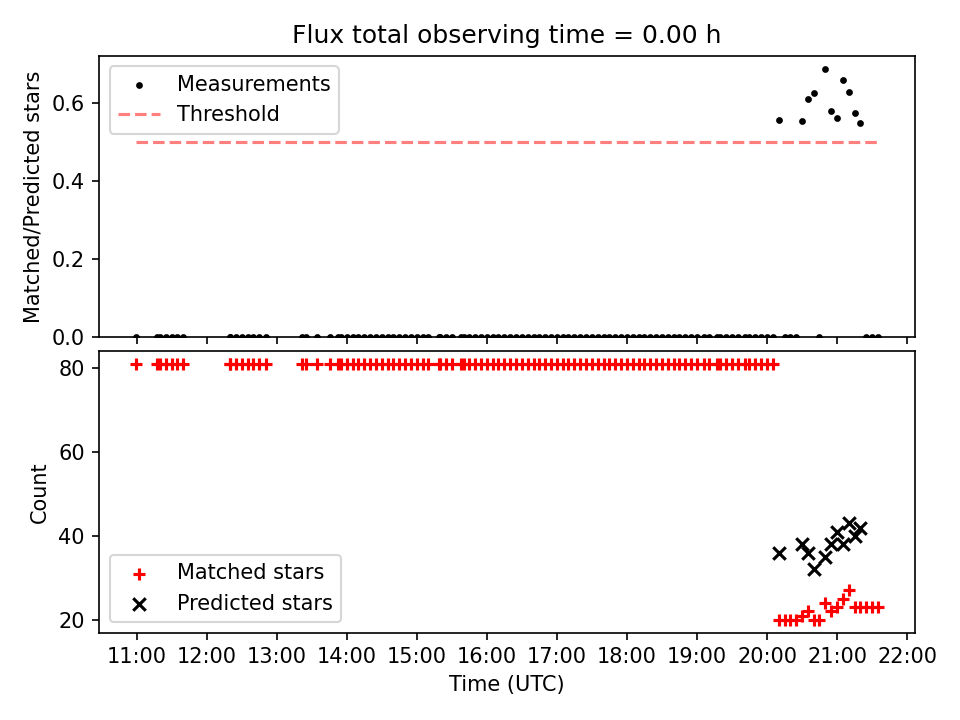 Flux total observing time = 0.00 h

Measurements
Threshold

Matched/Predicted stars

0.6
0.4
0.2
0.0

80
60
40
20

Count

Matched stars
Predicted stars

11:00 12:00 13:00 14:00 15:00 16:00 17:00 18:00 19:00 20:00 21:00 22:00

Time (UTC)